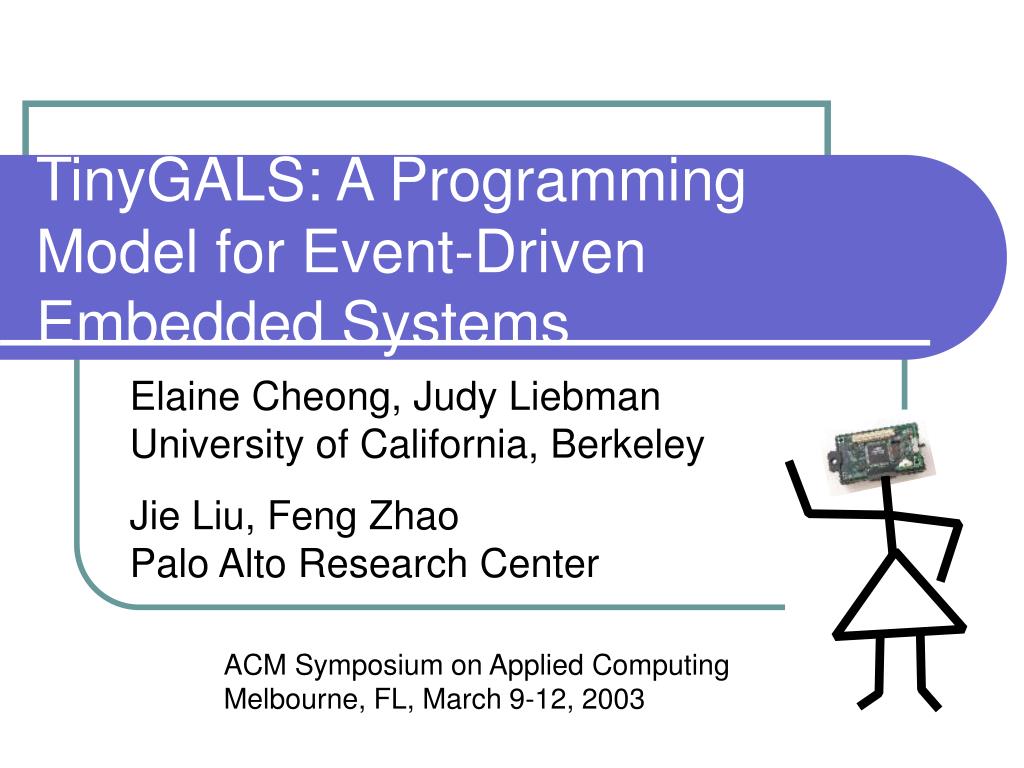 TinyGALS: A Programming Model for Event-Driven Embedded Systems

Elaine Cheong, Judy Liebman
University of California, Berkeley

Jie Liu, Feng Zhao
Palo Alto Research Center

ACM Symposium on Applied Computing
Melbourne, FL, March 9-12, 2003